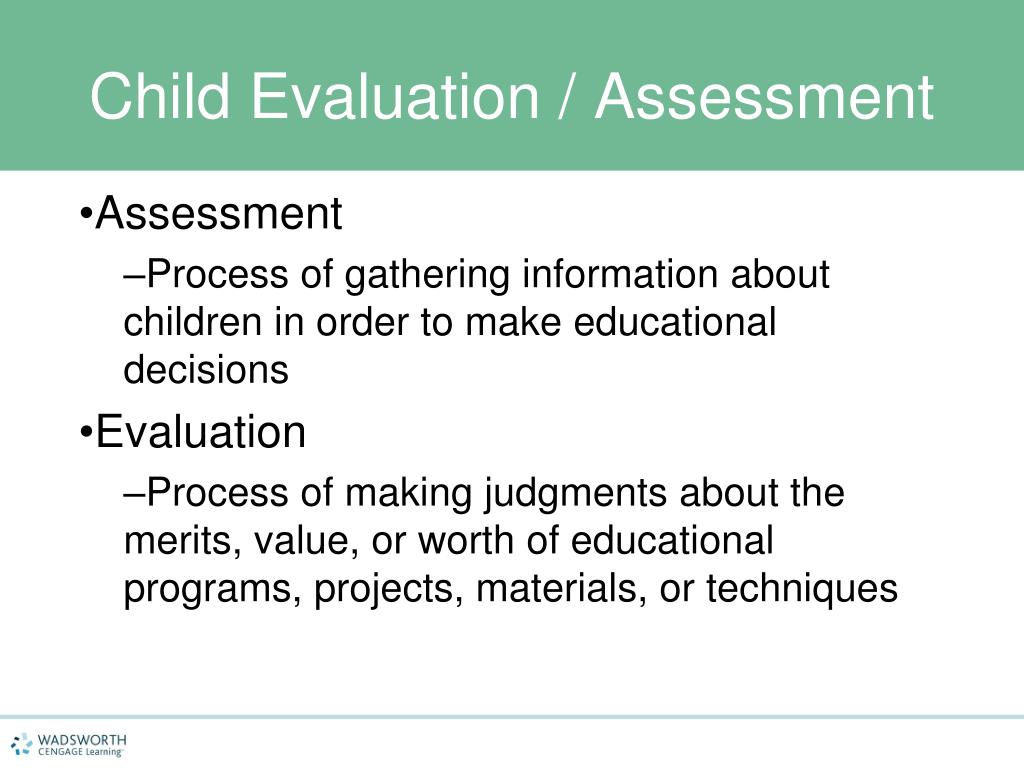 Child Evaluation / Assessment

•Assessment

–Process of gathering information about children in order to make educational decisions

•Evaluation

–Process of making judgments about the merits, value, or worth of educational programs, projects, materials, or techniques

WADSWORTH
CENGAGE Learning